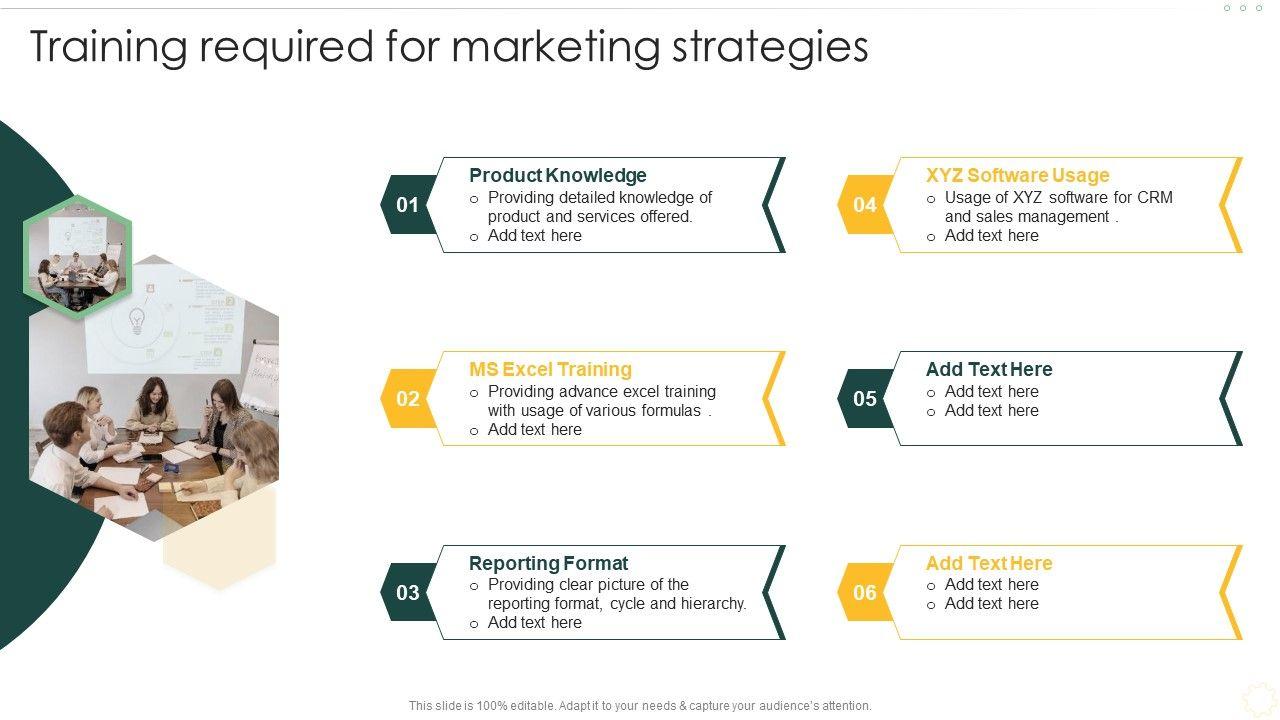 Training required for marketing strategies

01
Product Knowledge
o Providing detailed knowledge of product and services offered.
o Add text here

02
MS Excel Training
o Providing advance excel training with usage of various formulas .
o Add text here

03
Reporting Format
o Providing clear picture of the reporting format, cycle and hierarchy.
o Add text here

04
XYZ Software Usage
o Usage of XYZ software for CRM and sales management .
o Add text here

05
Add Text Here
o Add text here
o Add text here

06
Add Text Here
o Add text here
o Add text here

This slide is 100% editable. Adapt it to your needs & capture your audience's attention.